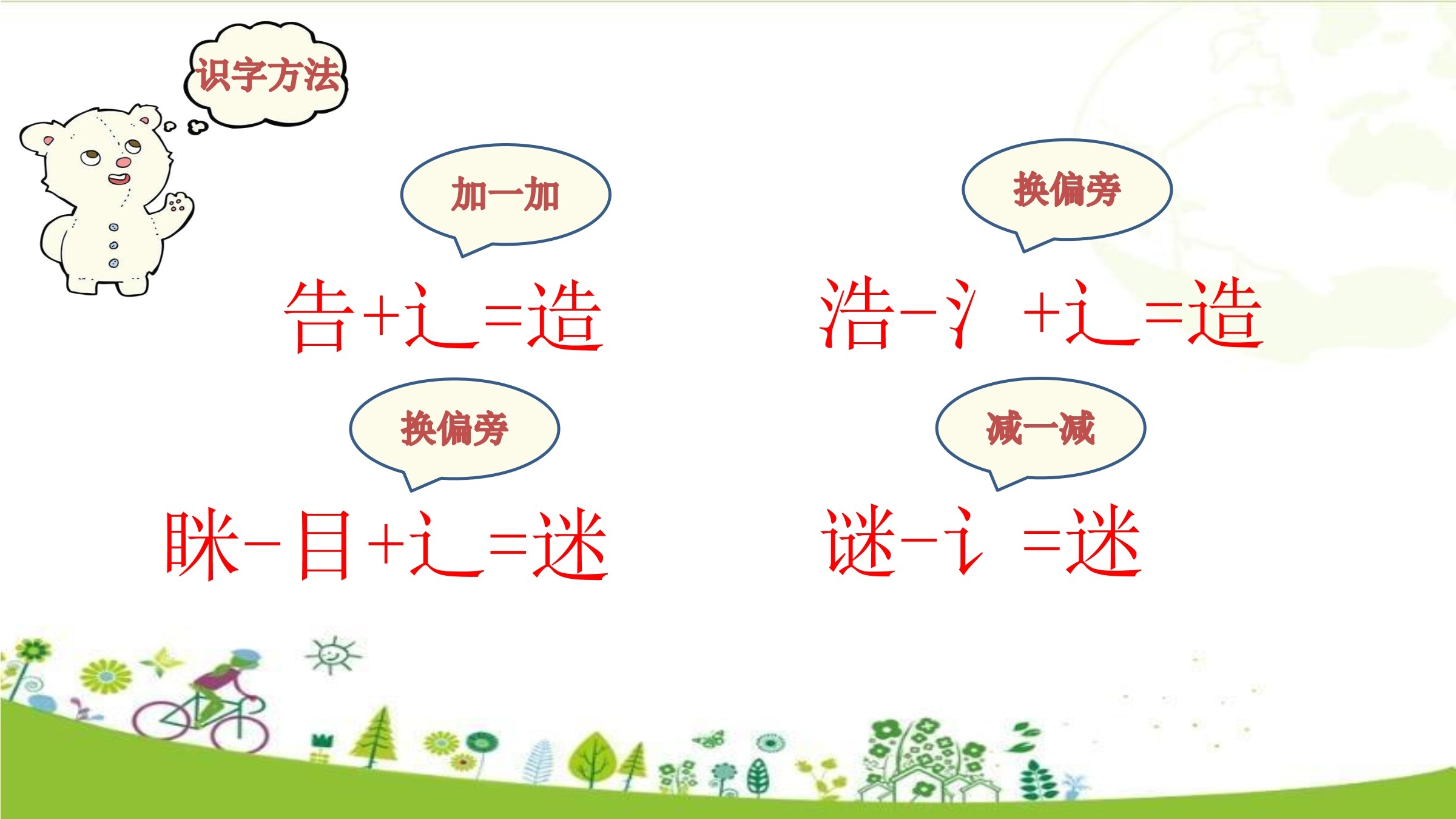 识字方法

加一加

告+辶=造

换偏旁

浩-氵+辶=造

换偏旁

眯-目+辶=迷

减一减

谜-讠=迷